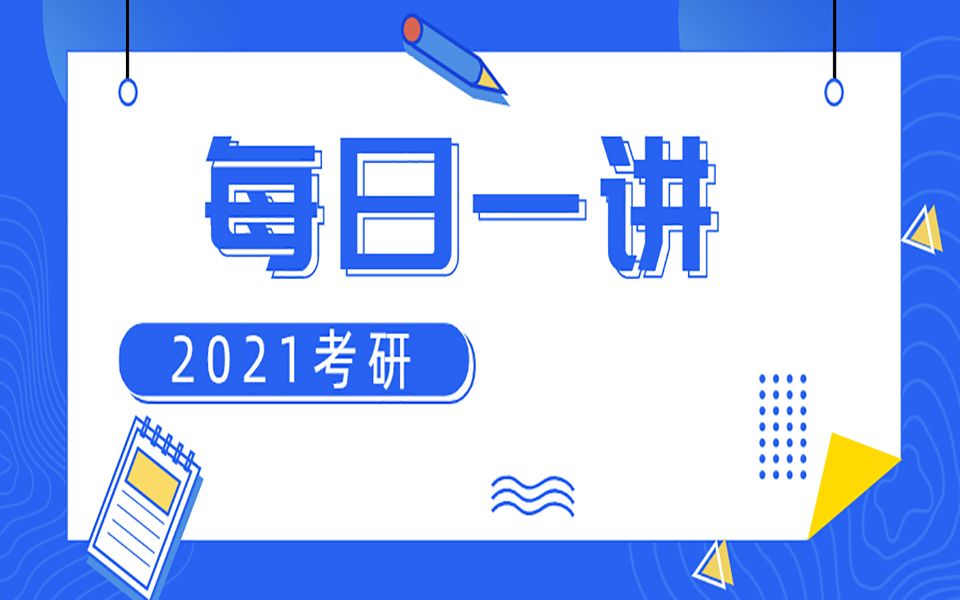 每日一讲

2021考研